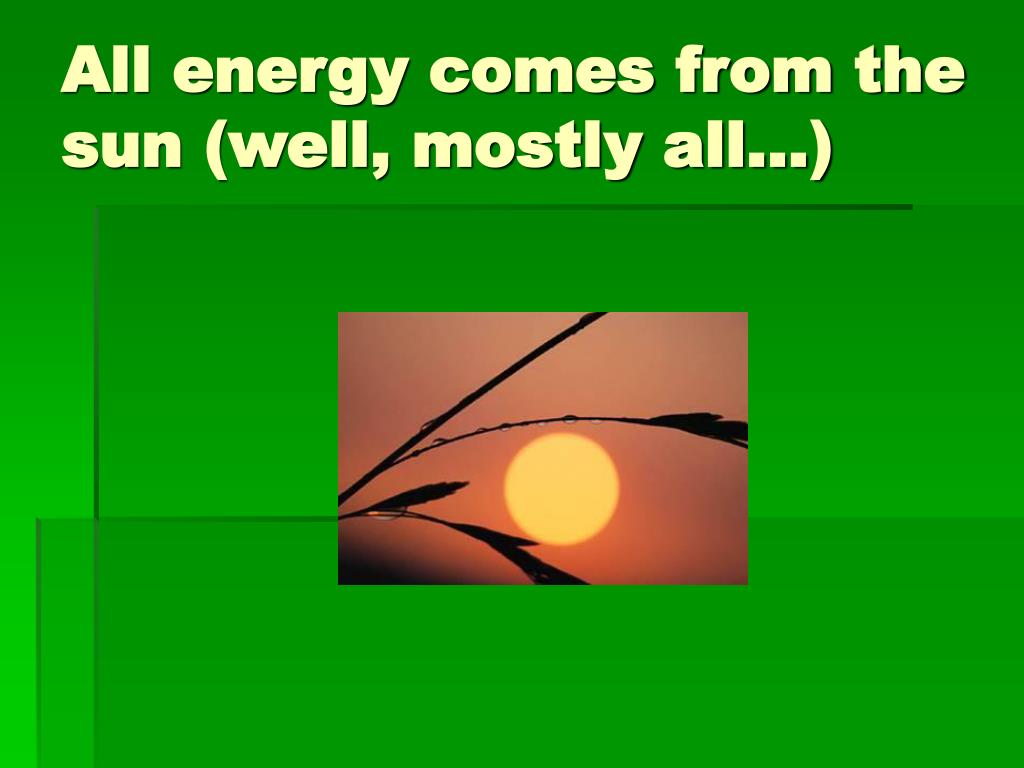 All energy comes from the sun (well, mostly all…)